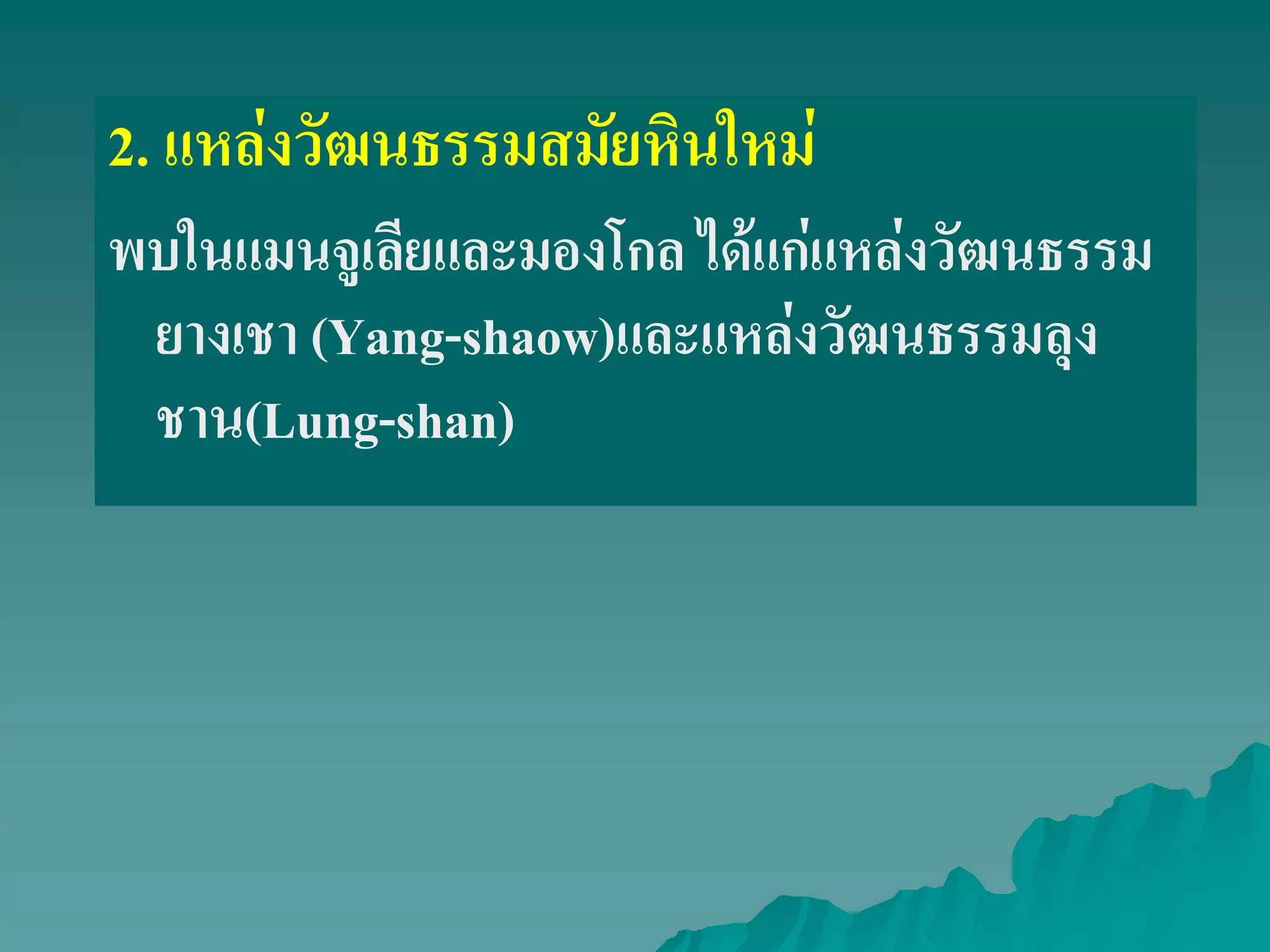 2. แหล่งวัฒนธรรมสมัยหินใหม่

พบในแมนจูเลียและมองโกล ได้แก่แหล่งวัฒนธรรมยางเชา (Yang-shaow)และแหล่งวัฒนธรรมลุงชาน(Lung-shan)